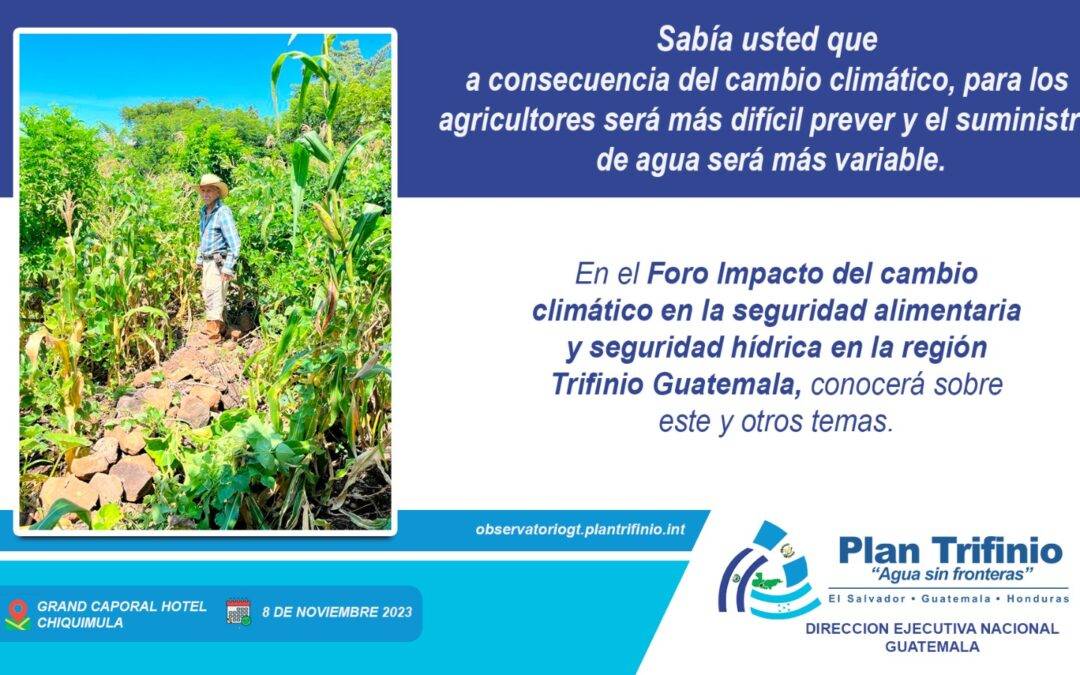 Sabía usted que a consecuencia del cambio climático, para los agricultores será más difícil prever y el suministr de agua será más variable.

En el Foro Impacto del cambio climático en la seguridad alimentaria y seguridad hídrica en la región Trifinio Guatemala, conocerá sobre este y otros temas.

observatoriogt.plantrifinio.int

GRAND CAPORAL HOTEL CHIQUIMULA

8 DE NOVIEMBRE 2023

Plan Trifinio
"Agua sin fronteras"
El Salvador • Guatemala • Honduras
DIRECCION EJECUTIVA NACIONAL GUATEMALA